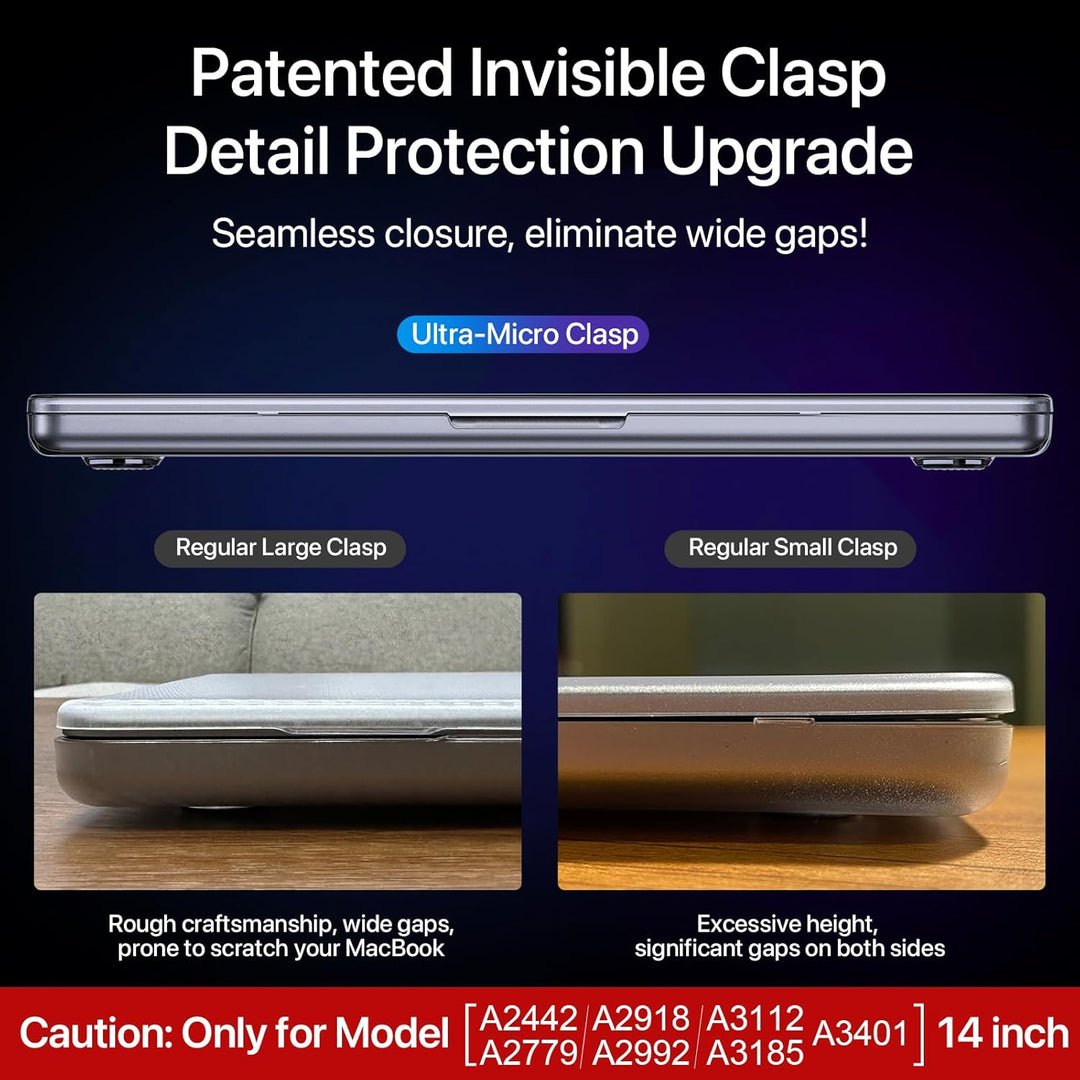 Patented Invisible Clasp
Detail Protection Upgrade

Seamless closure, eliminate wide gaps!

Ultra-Micro Clasp

Regular Large Clasp

Rough craftsmanship, wide gaps, prone to scratch your MacBook

Regular Small Clasp

Excessive height, significant gaps on both sides

Caution: Only for Model [A2442/A2918/A3112 A2779/A2992/A3185 A3401] 14 inch